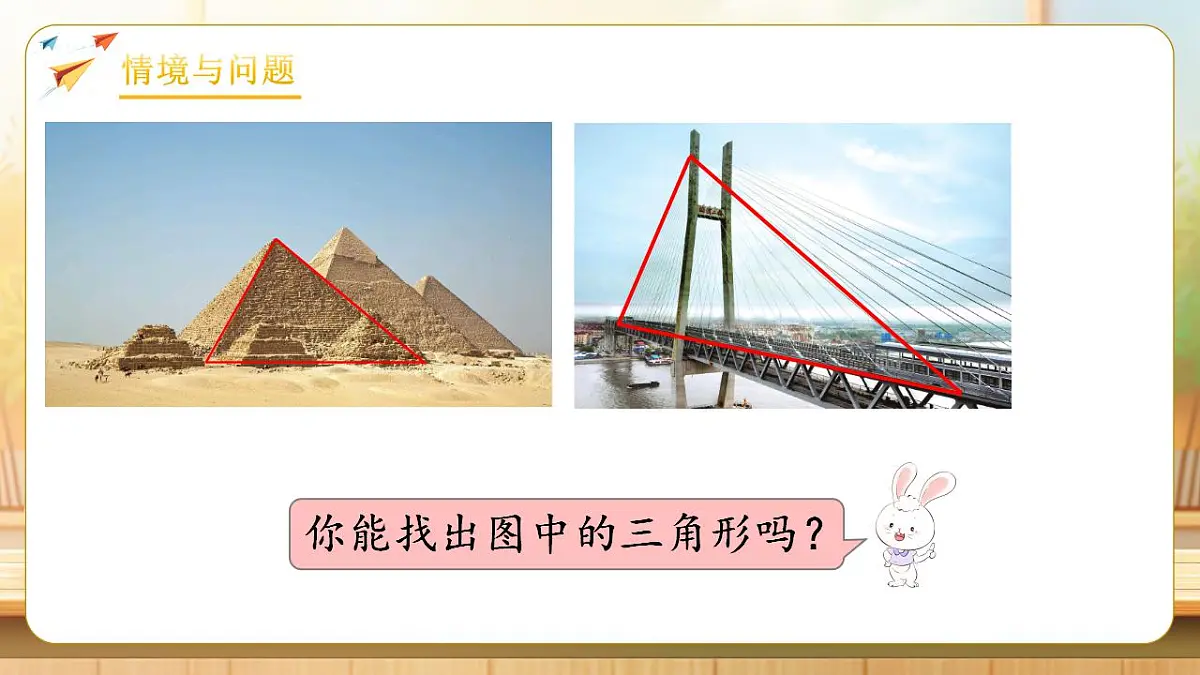 情境与问题

你能找出图中的三角形吗？